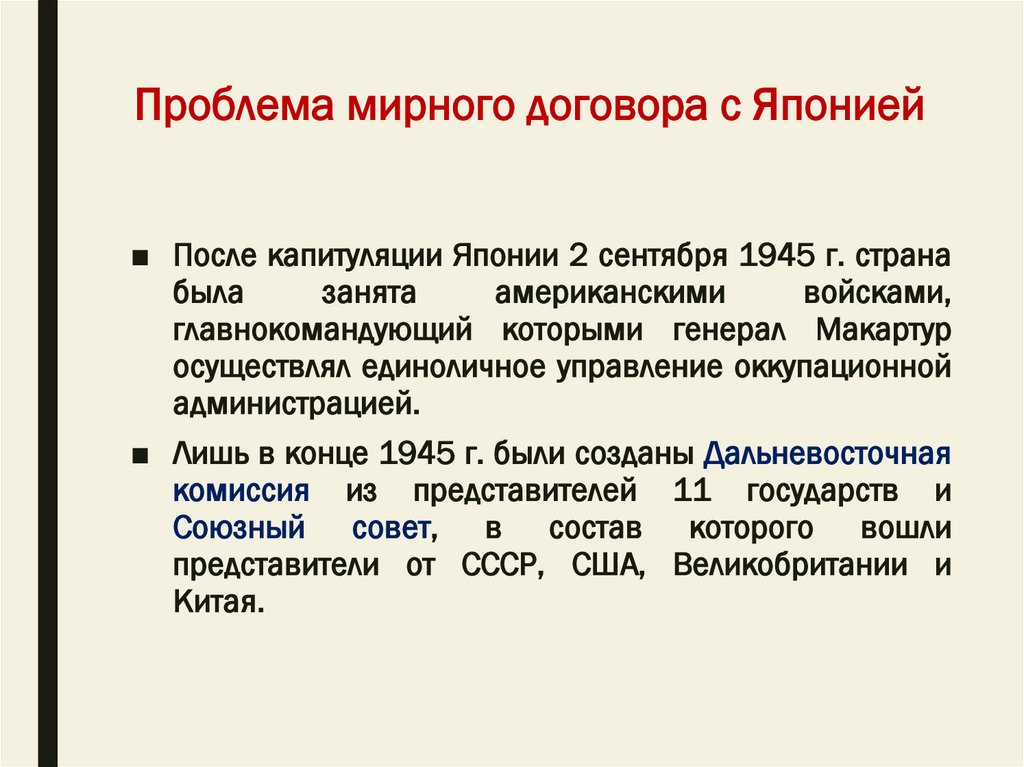 Проблема мирного договора с Японией

■ После капитуляции Японии 2 сентября 1945 г. страна была занята американскими войсками, главнокомандующий которыми генерал Макартур осуществлял единоличное управление оккупационной администрацией.

■ Лишь в конце 1945 г. были созданы Дальневосточная комиссия из представителей 11 государств и Союзный совет, в состав которого вошли представители от СССР, США, Великобритании и Китая.